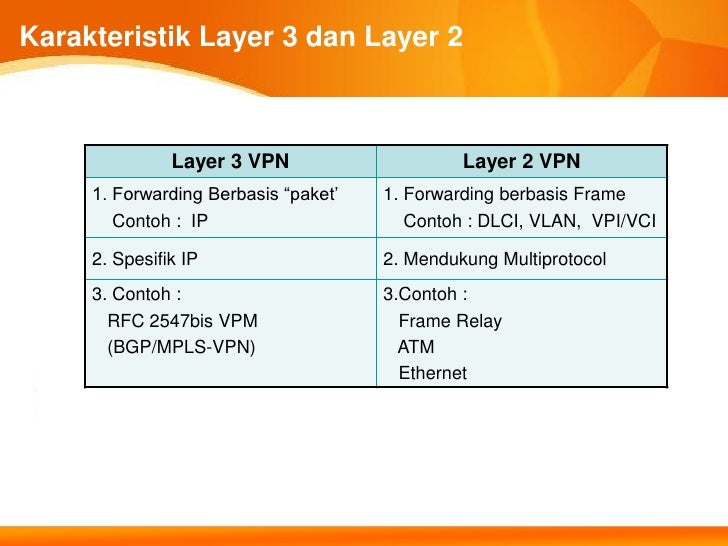 Karakteristik Layer 3 dan Layer 2

| Layer 3 VPN | Layer 2 VPN |
|---|---|
| 1. Forwarding Berbasis “paket’ Contoh : IP | 1. Forwarding berbasis Frame Contoh : DLCI, VLAN, VPI/VCI |
| 2. Spesifik IP | 2. Mendukung Multiprotocol |
| 3. Contoh : RFC 2547bis VPM (BGP/MPLS-VPN) | 3.Contoh : Frame Relay ATM Ethernet |